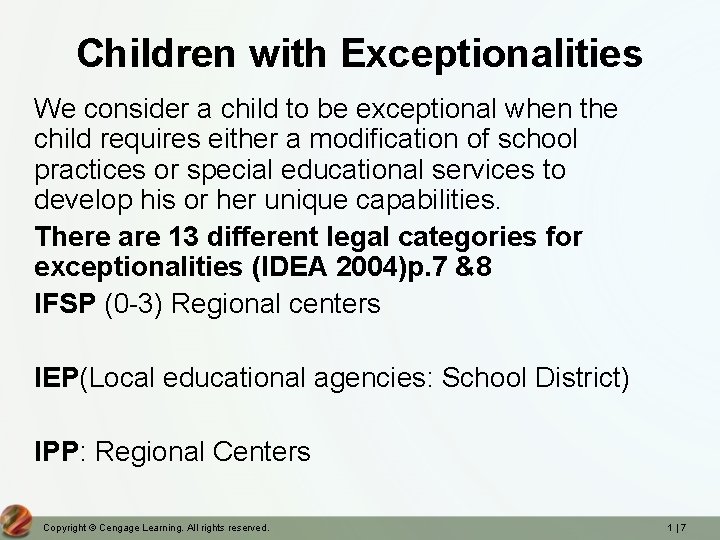 Children with Exceptionalities

We consider a child to be exceptional when the child requires either a modification of school practices or special educational services to develop his or her unique capabilities.

There are 13 different legal categories for exceptionalities (IDEA 2004)p.7 &8

IFSP (0-3) Regional centers

IEP(Local educational agencies: School District)

IPP: Regional Centers

Copyright © Cengage Learning. All rights reserved.

1 | 7